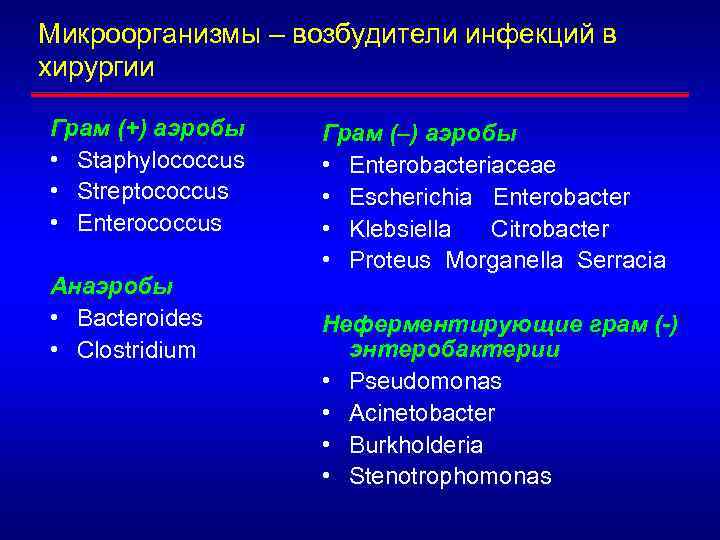 Микроорганизмы – возбудители инфекций в хирургии

Грам (+) аэробы
• Staphylococcus
• Streptococcus
• Enterococcus

Анаэробы
• Bacteroides
• Clostridium

Грам (–) аэробы
• Enterobacteriaceae
• Escherichia Enterobacter
• Klebsiella Citrobacter
• Proteus Morganella Serracia

Неферментирующие грам (-) энтеробактерии
• Pseudomonas
• Acinetobacter
• Burkholderia
• Stenotrophomonas